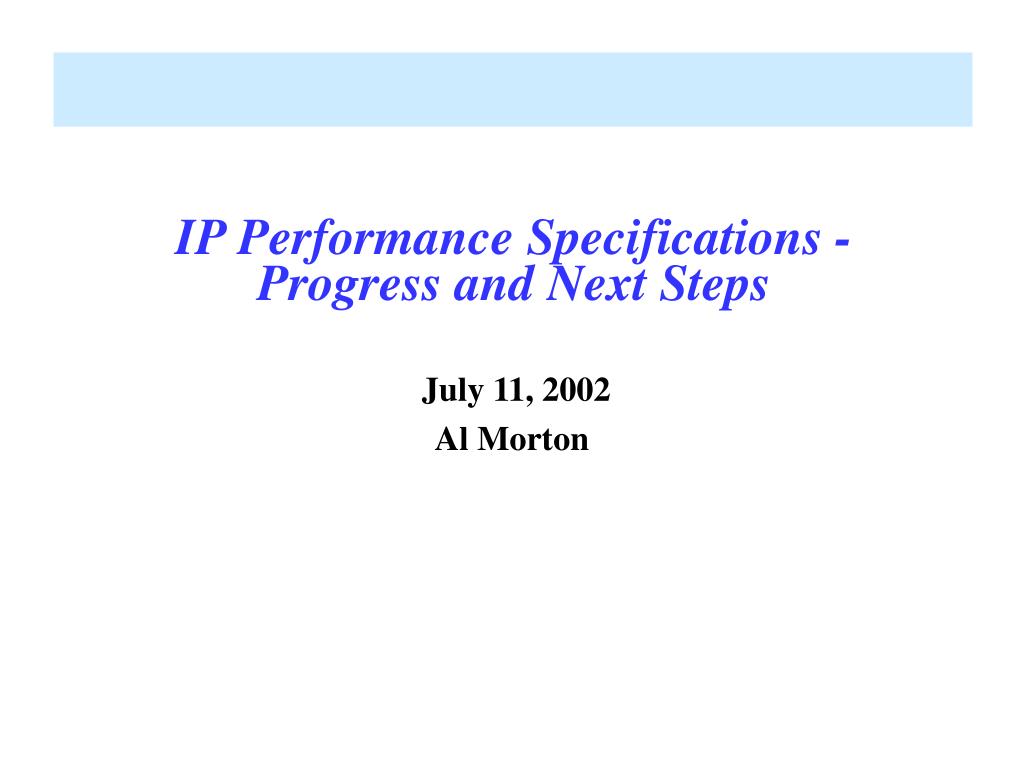 IP Performance Specifications - Progress and Next Steps

July 11, 2002
Al Morton